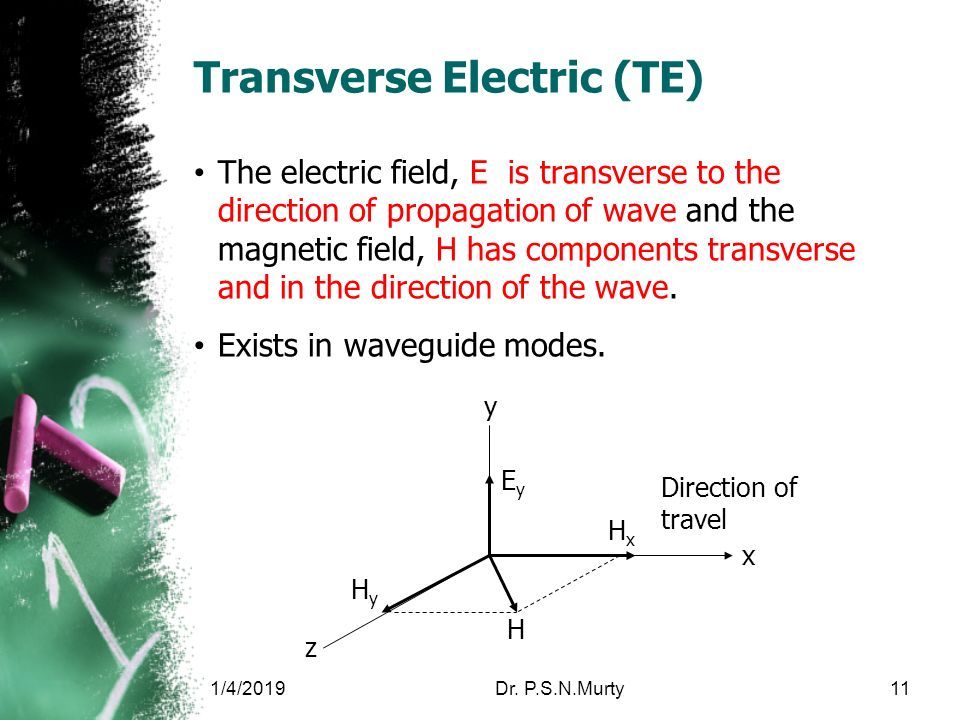 Transverse Electric (TE)

• The electric field, E is transverse to the direction of propagation of wave and the magnetic field, H has components transverse and in the direction of the wave.

• Exists in waveguide modes.

y

$E_y$

Direction of travel

$H_x$

x

$H_y$

H

z

1/4/2019

Dr. P.S.N.Murty

11